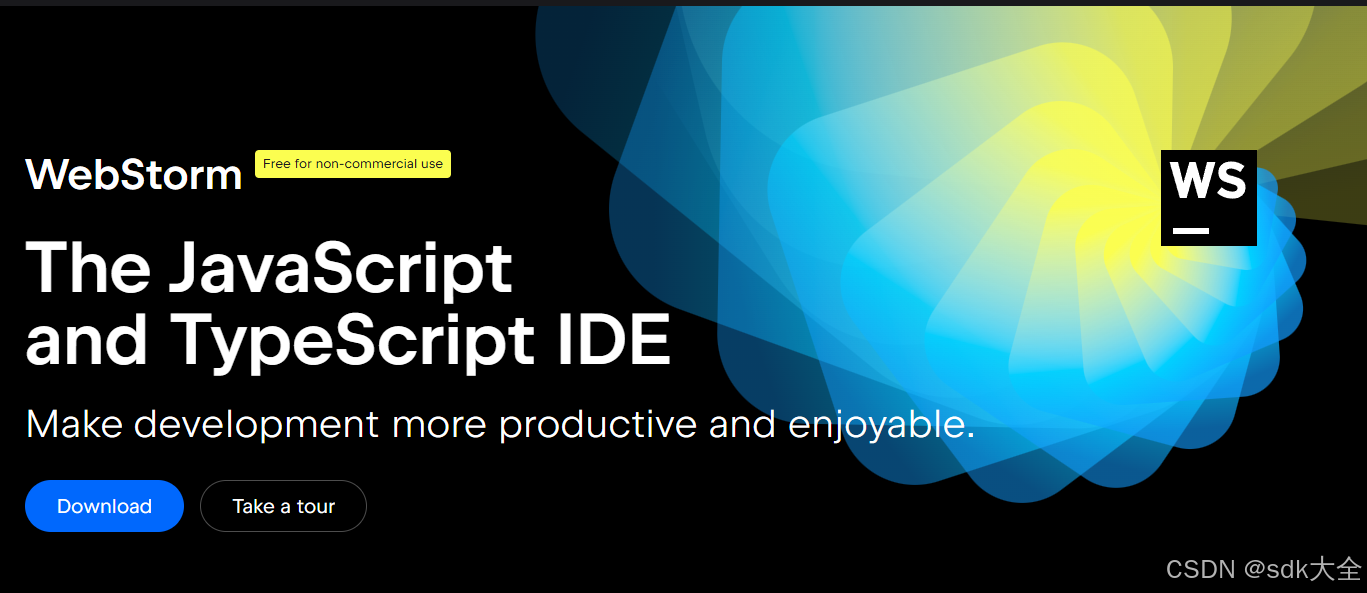 WebStorm Free for non-commercial use

WS

The JavaScript and TypeScript IDE

Make development more productive and enjoyable.

Download

Take a tour

CSDN @sdk大全